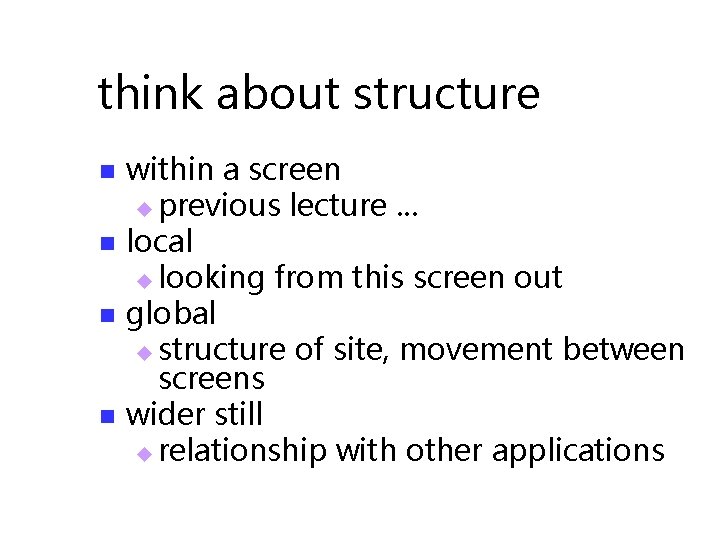 think about structure

- within a screen
  - previous lecture ...
- local
  - looking from this screen out
- global
  - structure of site, movement between screens
- wider still
  - relationship with other applications